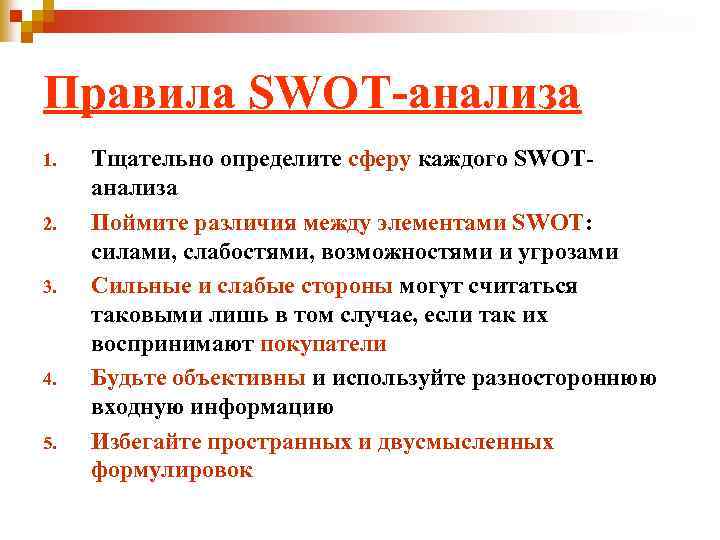 Правила SWOT-анализа

1. Тщательно определите сферу каждого SWOT-анализа
2. Поймите различия между элементами SWOT: силами, слабостями, возможностями и угрозами
3. Сильные и слабые стороны могут считаться таковыми лишь в том случае, если так их воспринимают покупатели
4. Будьте объективны и используйте разностороннюю входную информацию
5. Избегайте пространных и двусмысленных формулировок